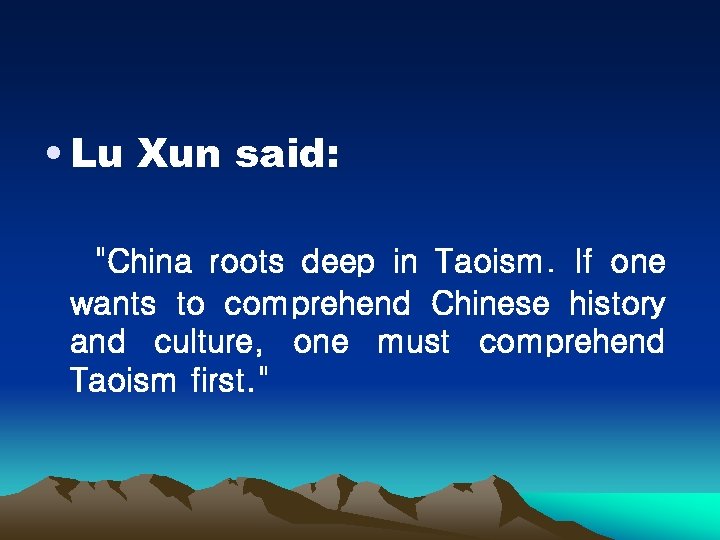 • Lu Xun said:

"China roots deep in Taoism. If one wants to comprehend Chinese history and culture, one must comprehend Taoism first."